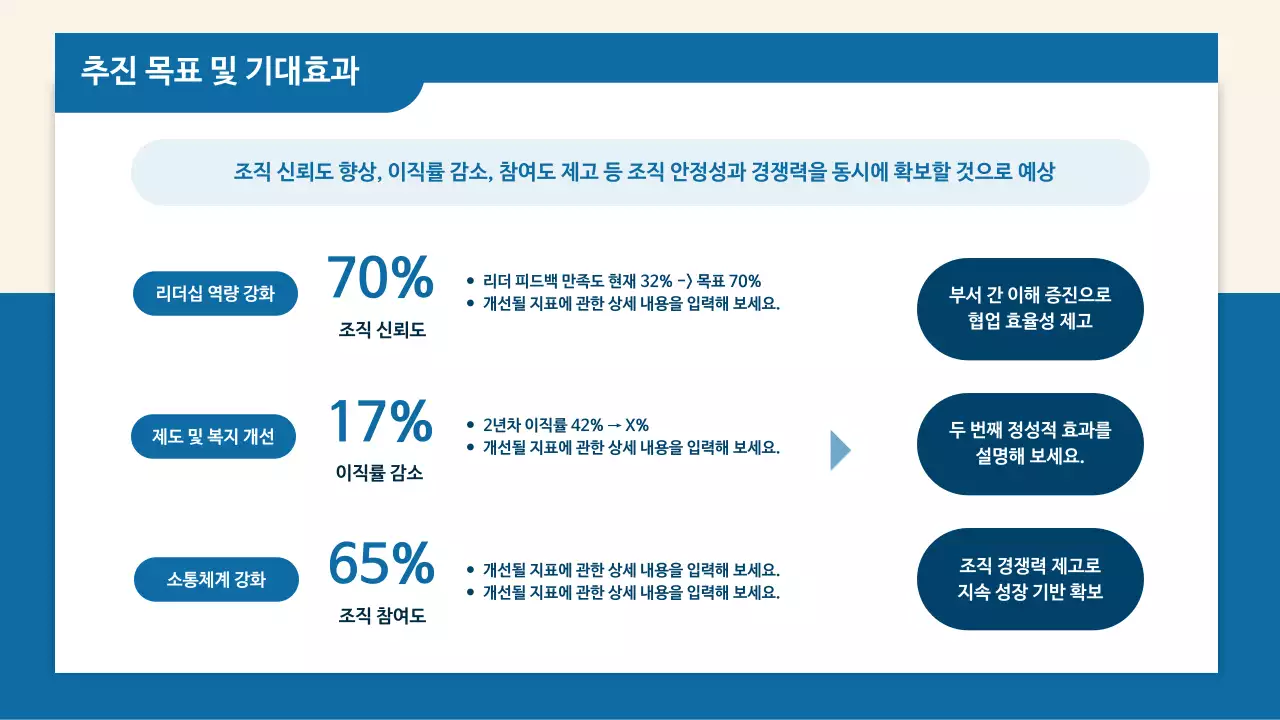 추진 목표 및 기대효과

조직 신뢰도 향상, 이직률 감소, 참여도 제고 등 조직 안정성과 경쟁력을 동시에 확보할 것으로 예상

리더십 역량 강화

70%

조직 신뢰도

• 리더 피드백 만족도 현재 32% -> 목표 70%
• 개선될 지표에 관한 상세 내용을 입력해 보세요.

제도 및 복지 개선

17%

이직률 감소

• 2년차 이직률 42% → X%
• 개선될 지표에 관한 상세 내용을 입력해 보세요.

소통체계 강화

65%

조직 참여도

• 개선될 지표에 관한 상세 내용을 입력해 보세요.
• 개선될 지표에 관한 상세 내용을 입력해 보세요.

부서 간 이해 증진으로 협업 효율성 제고

두 번째 정성적 효과를 설명해 보세요.

조직 경쟁력 제고로 지속 성장 기반 확보